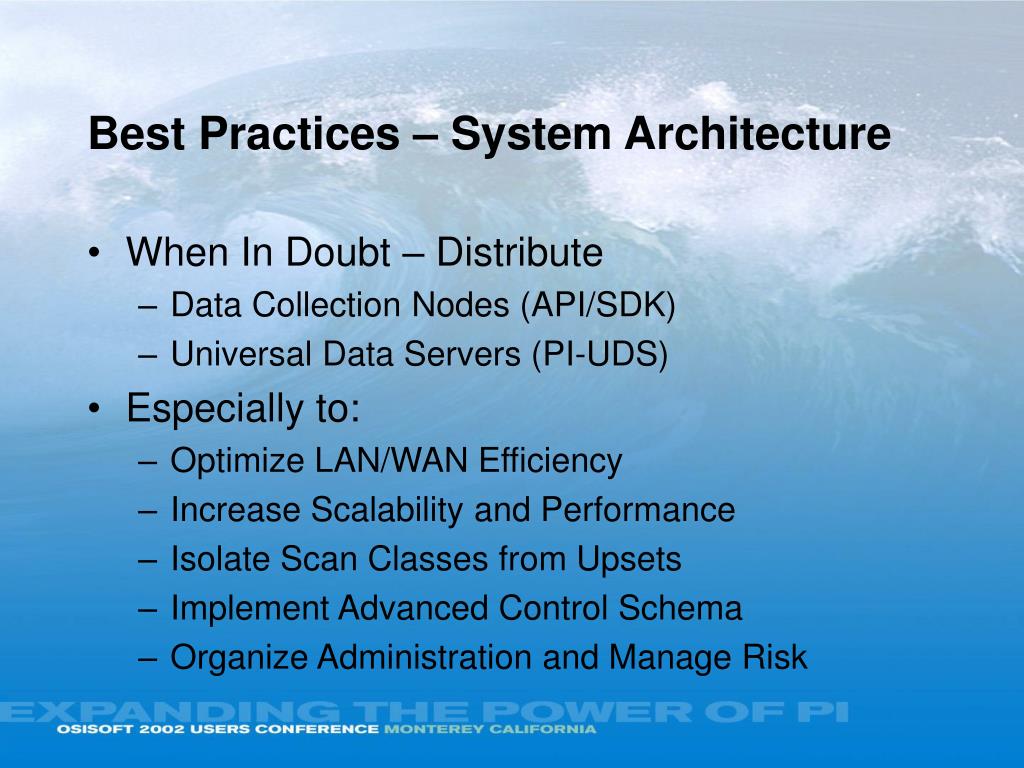 Best Practices – System Architecture

• When In Doubt – Distribute
– Data Collection Nodes (API/SDK)
– Universal Data Servers (PI-UDS)
• Especially to:
– Optimize LAN/WAN Efficiency
– Increase Scalability and Performance
– Isolate Scan Classes from Upsets
– Implement Advanced Control Schema
– Organize Administration and Manage Risk

EXPANDING THE POWER OF PI
OSISOFT 2002 USERS CONFERENCE MONTEREY CALIFORNIA